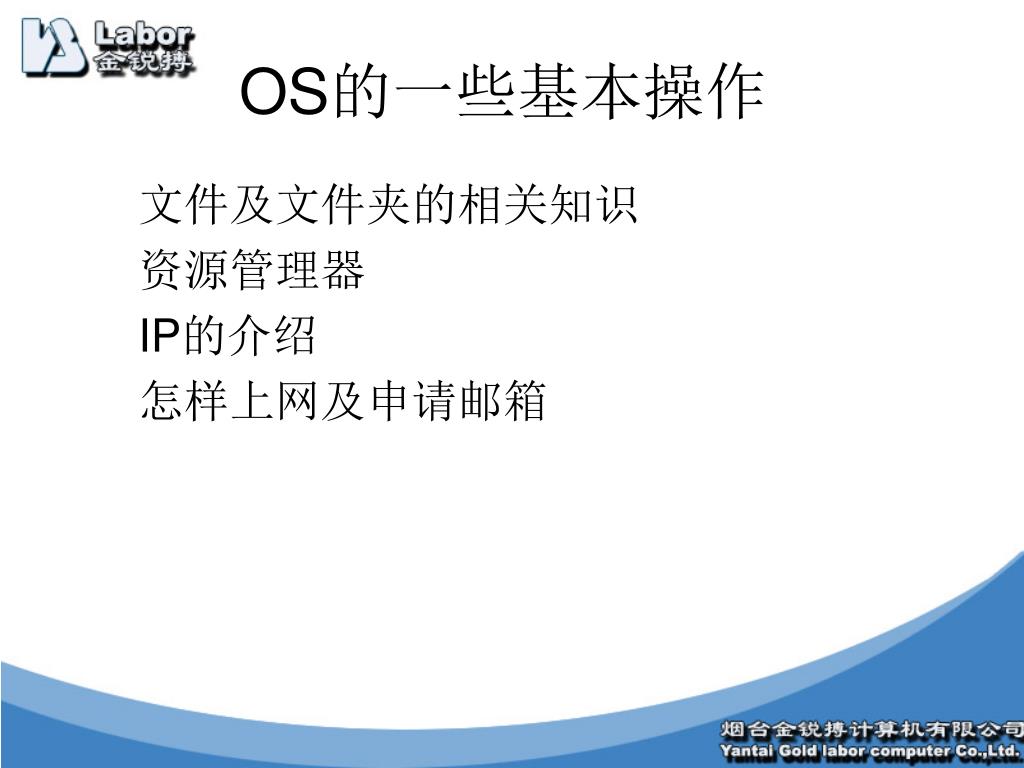 Labor
金锐搏

OS的一些基本操作

文件及文件夹的相关知识
资源管理器
IP的介绍
怎样上网及申请邮箱

烟台金锐搏计算机有限公司
Yantai Gold labor computer Co.,Ltd.